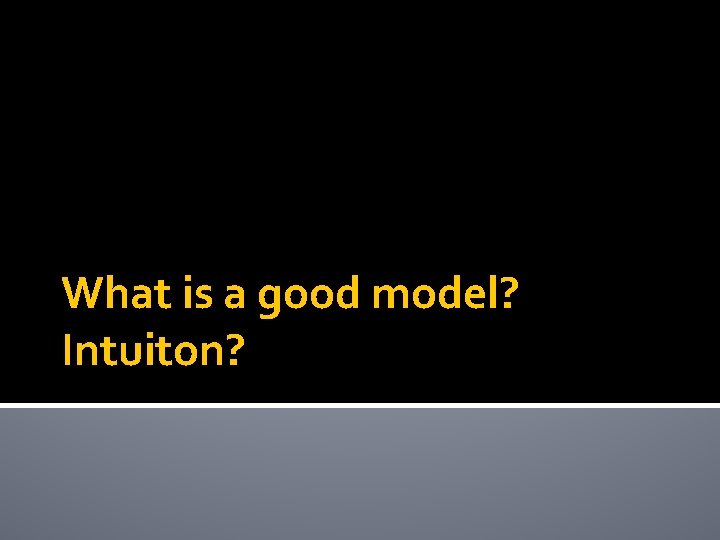 What is a good model?
Intuiton?